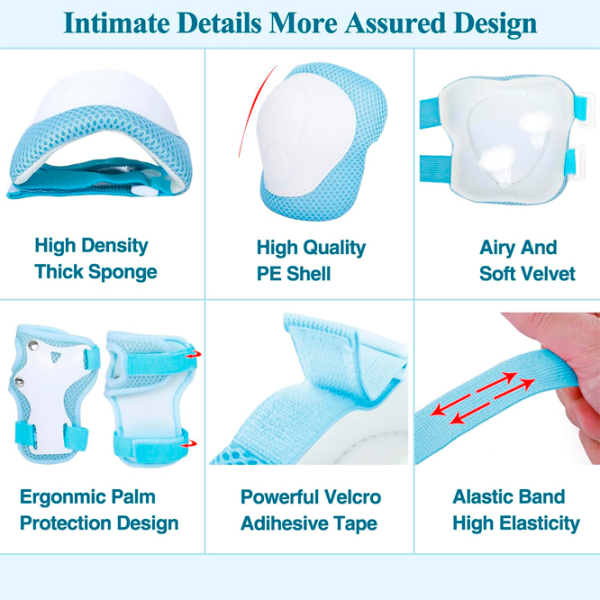 Intimate Details More Assured Design

High Density Thick Sponge

High Quality PE Shell

Airy And Soft Velvet

Ergonmic Palm Protection Design

Powerful Velcro Adihesive Tape

Alastic Band High Elasticity